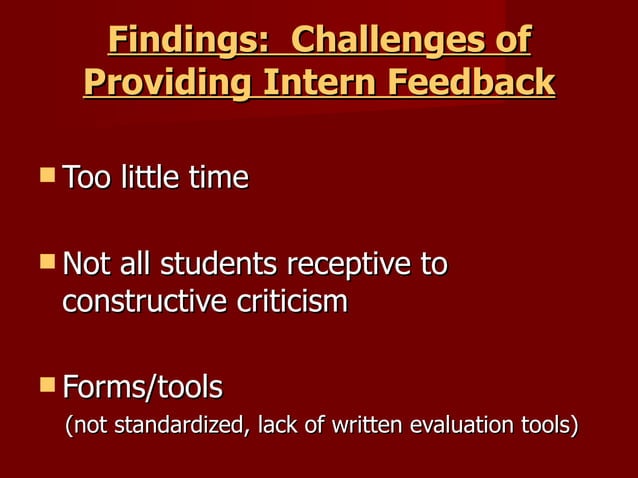 Findings: Challenges of Providing Intern Feedback

Too little time

Not all students receptive to constructive criticism

Forms/tools
(not standardized, lack of written evaluation tools)